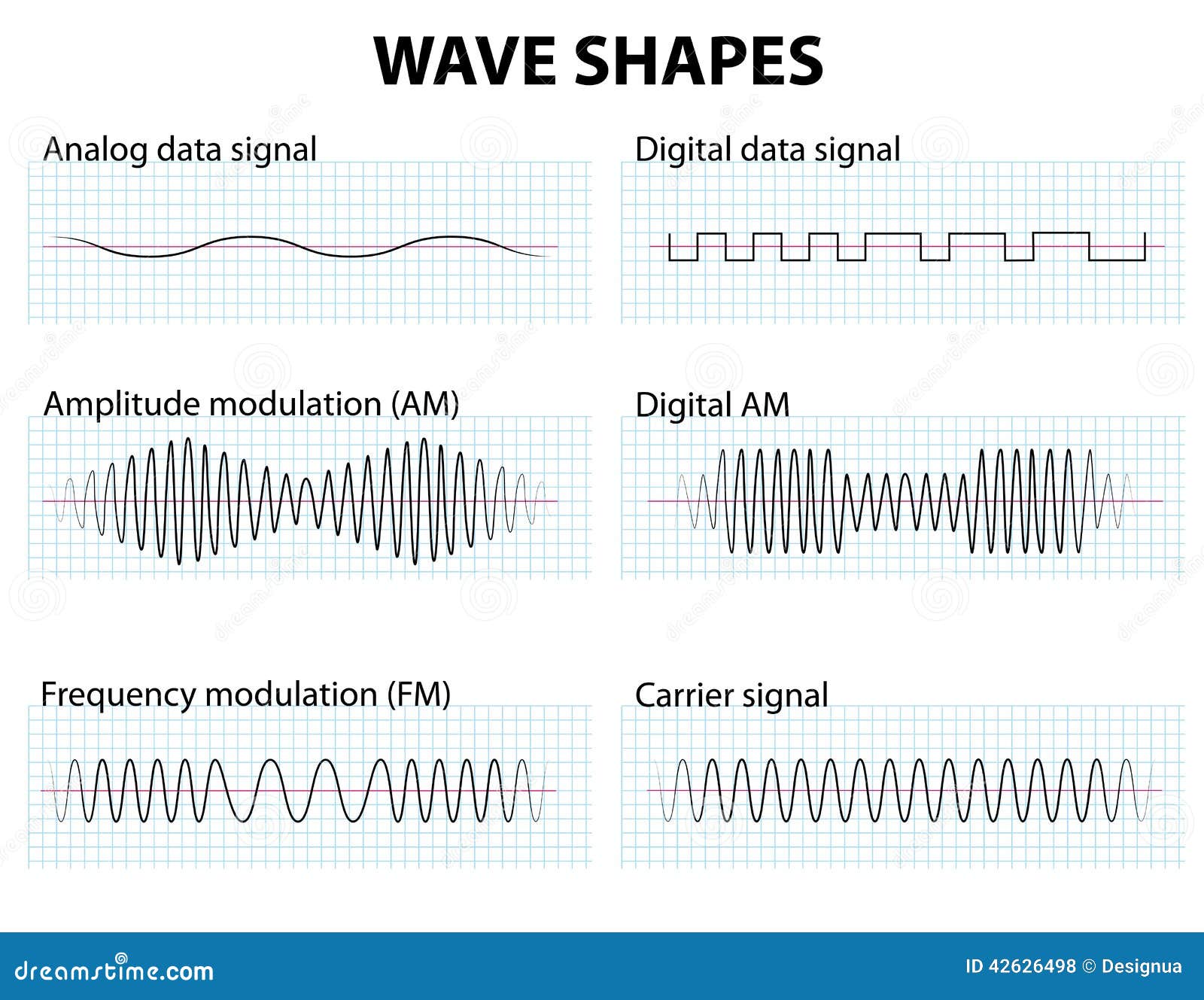 WAVE SHAPES

Analog data signal

Digital data signal

Amplitude modulation (AM)

Digital AM

Frequency modulation (FM)

Carrier signal

dreamstime.com

ID 42626498 © Designua